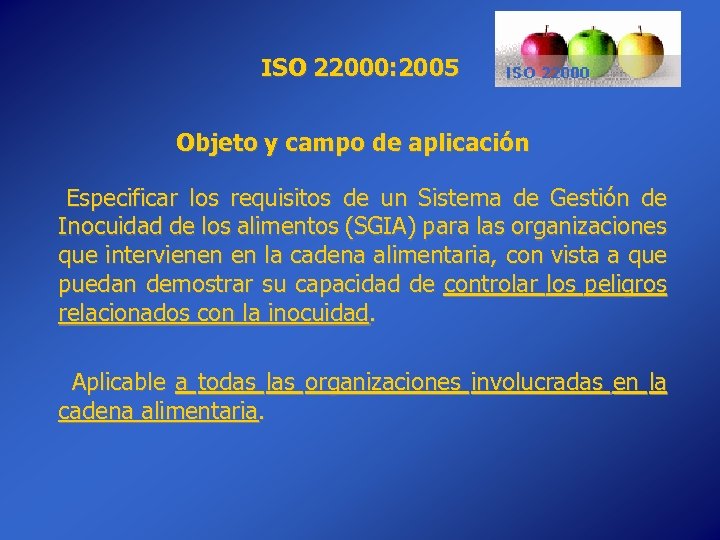 ISO 22000:2005

ISO 22000

Objeto y campo de aplicación

Especificar los requisitos de un Sistema de Gestión de Inocuidad de los alimentos (SGIA) para las organizaciones que intervienen en la cadena alimentaria, con vista a que puedan demostrar su capacidad de controlar los peligros relacionados con la inocuidad.

Aplicable a todas las organizaciones involucradas en la cadena alimentaria.